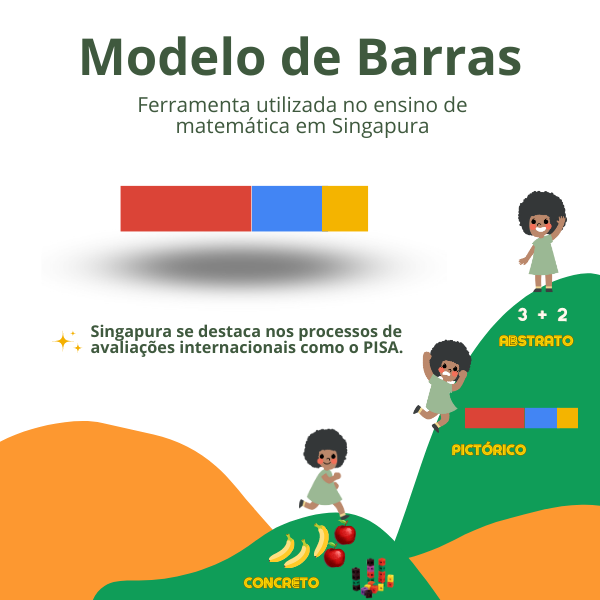 Modelo de Barras

Ferramenta utilizada no ensino de matemática em Singapura

Singapura se destaca nos processos de avaliações internacionais como o PISA.

3 + 2

ABSTRATO

PICTÓRICO

CONCRETO